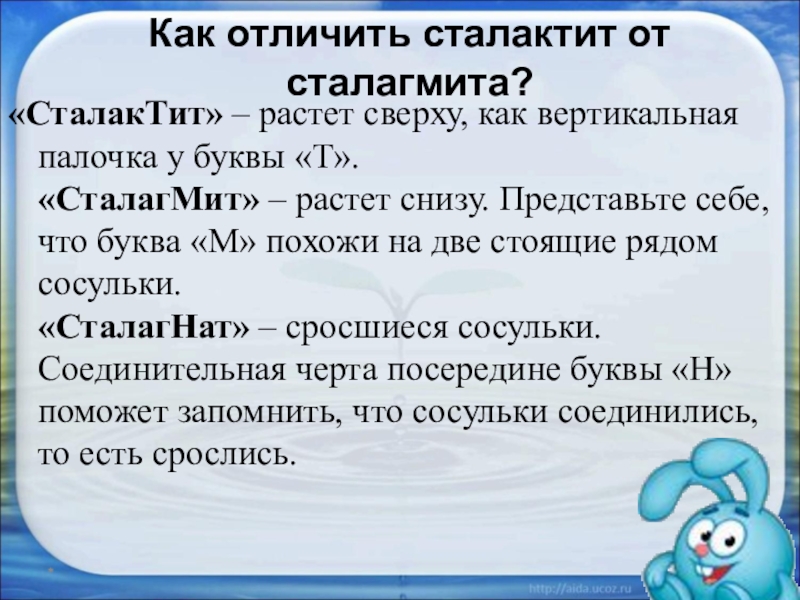 Как отличить сталактит от сталагмита?

«СталакТит» – растет сверху, как вертикальная палочка у буквы «Т».

«СталагМит» – растет снизу. Представьте себе, что буква «М» похожи на две стоящие рядом сосульки.

«СталагНат» – сросшиеся сосульки. Соединительная черта посередине буквы «Н» поможет запомнить, что сосульки соединились, то есть срослись.

http://aida.ucoz.ru